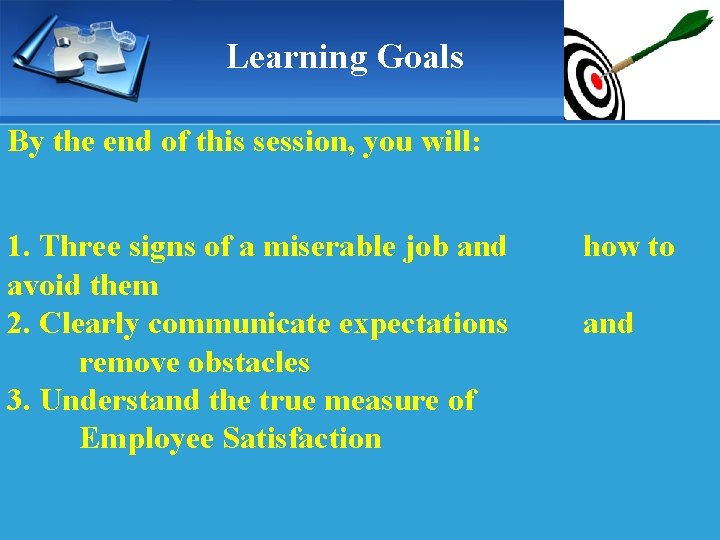 Learning Goals

By the end of this session, you will:

1. Three signs of a miserable job and how to avoid them
2. Clearly communicate expectations and remove obstacles
3. Understand the true measure of Employee Satisfaction